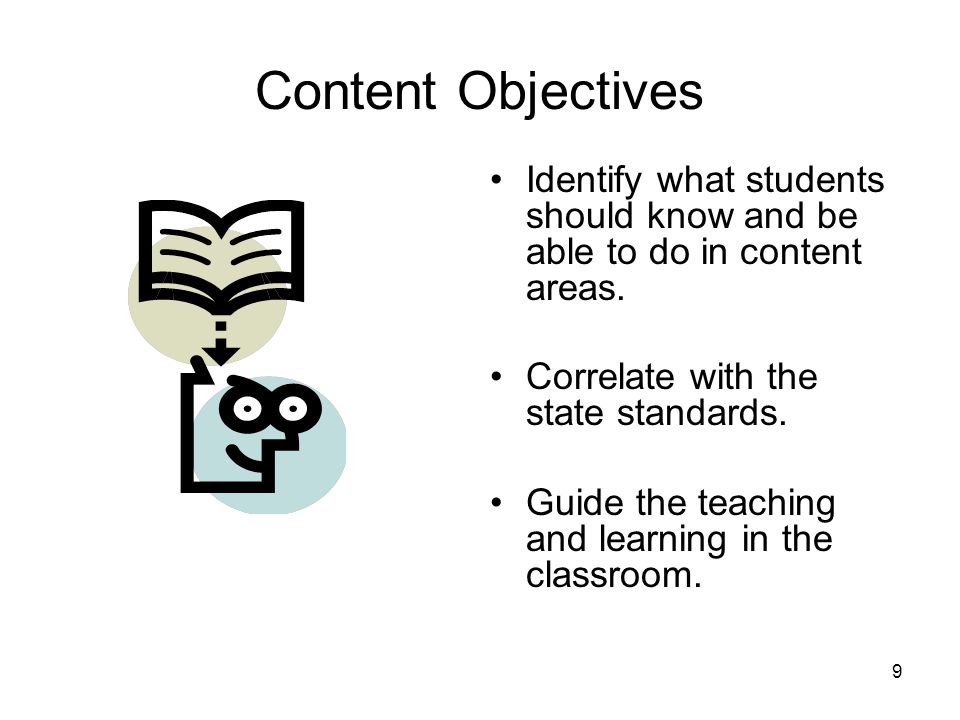 Content Objectives

• Identify what students should know and be able to do in content areas.

• Correlate with the state standards.

• Guide the teaching and learning in the classroom.

9